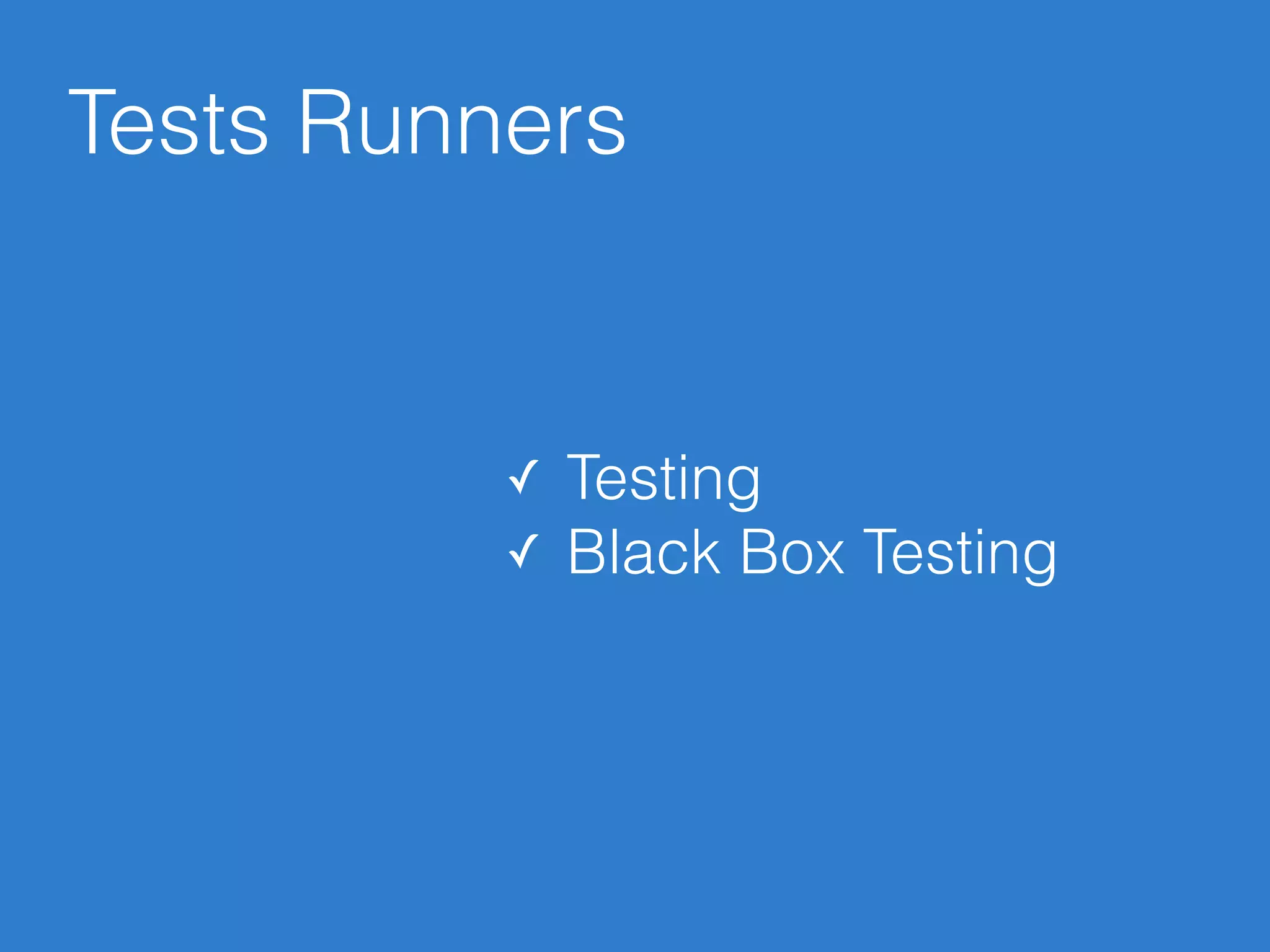 Tests Runners

✓ Testing
✓ Black Box Testing